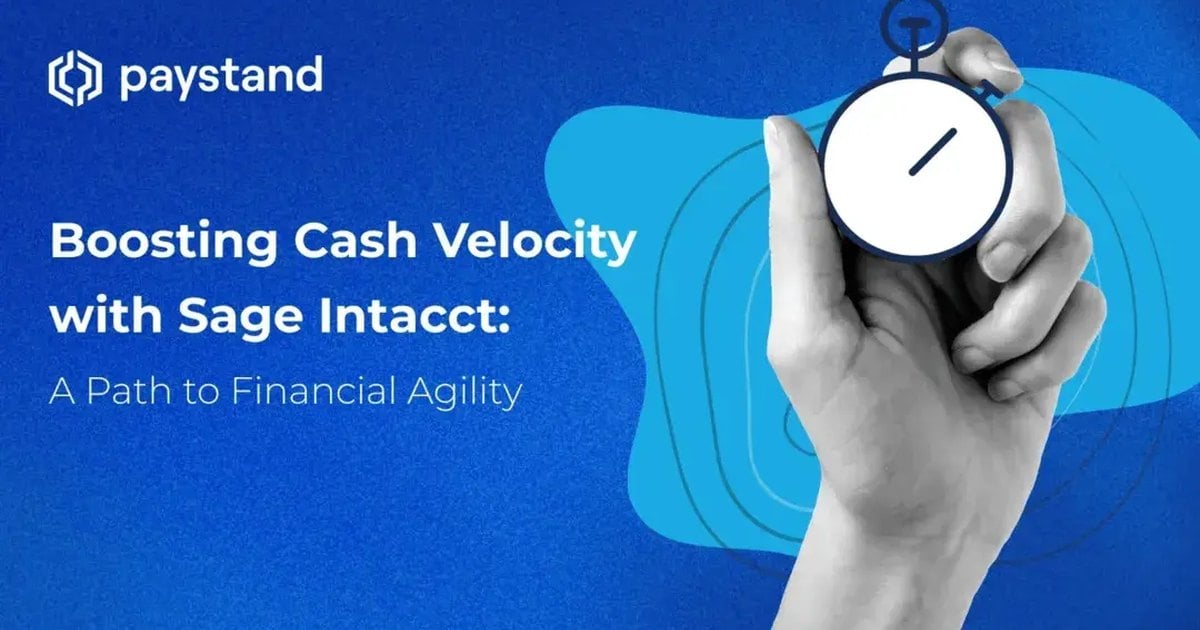 paystand

Boosting Cash Velocity with Sage Intacct:

A Path to Financial Agility